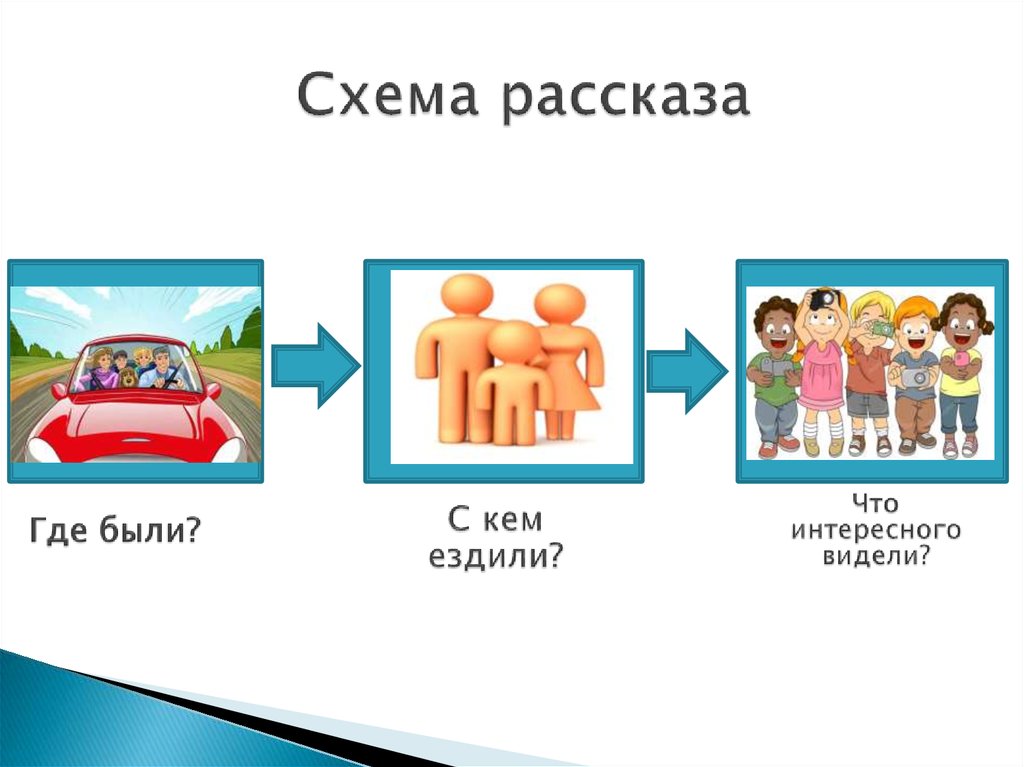 Схема рассказа

Где были?

С кем
ездили?

Что
интересного
видели?